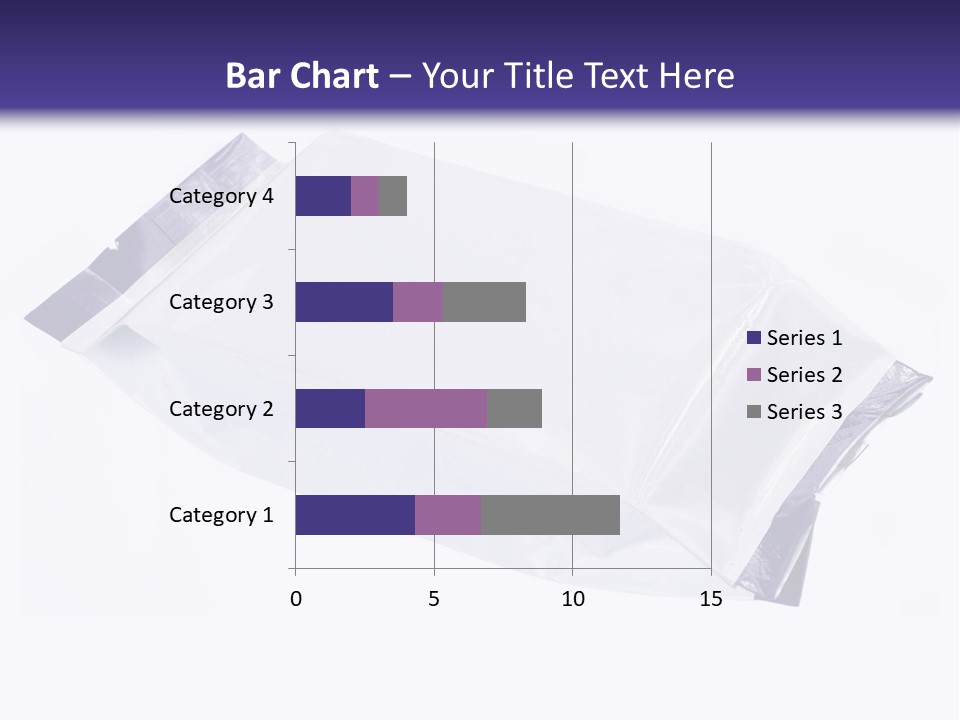 Bar Chart – Your Title Text Here

Category 4
Category 3
Category 2
Category 1

0 5 10 15

Series 1
Series 2
Series 3